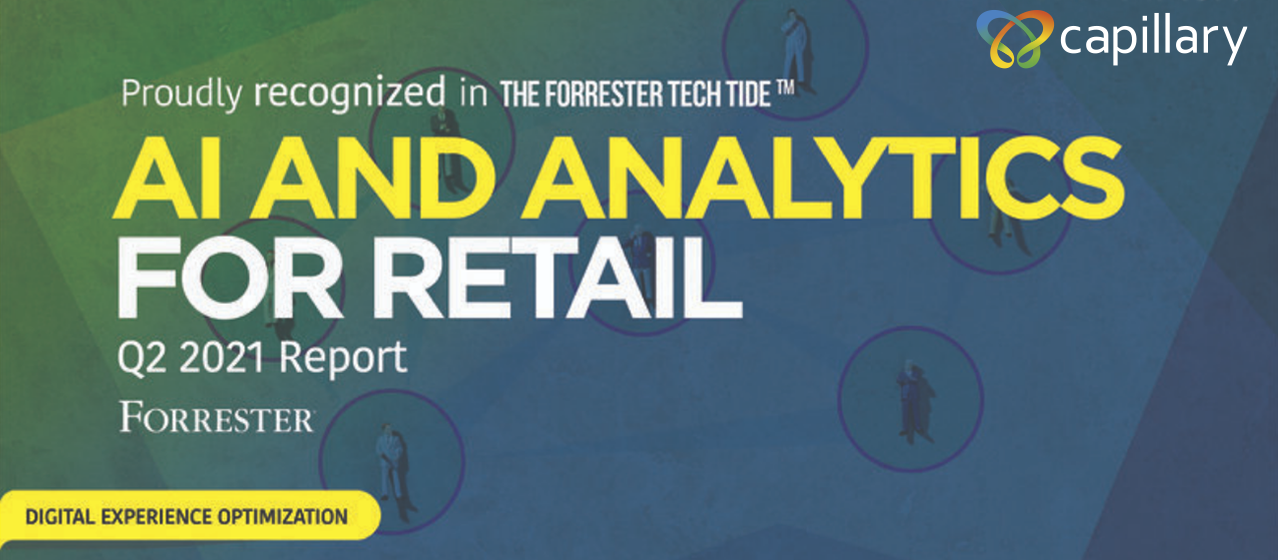 capillary

Proudly recognized in THE FORRESTER TECH TIDE™

AI AND ANALYTICS FOR RETAIL

Q2 2021 Report

FORRESTER

DIGITAL EXPERIENCE OPTIMIZATION